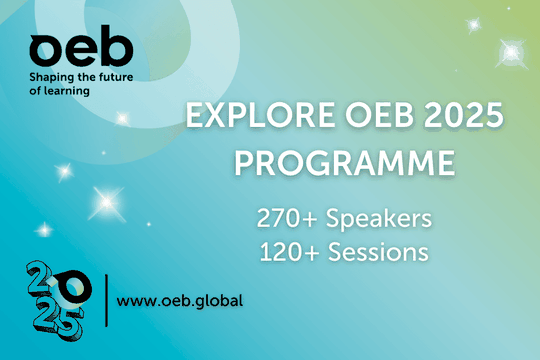 oeb
Shaping the future of learning

EXPLORE OEB 2025 PROGRAMME

270+ Speakers
120+ Sessions

2025

www.oeb.global